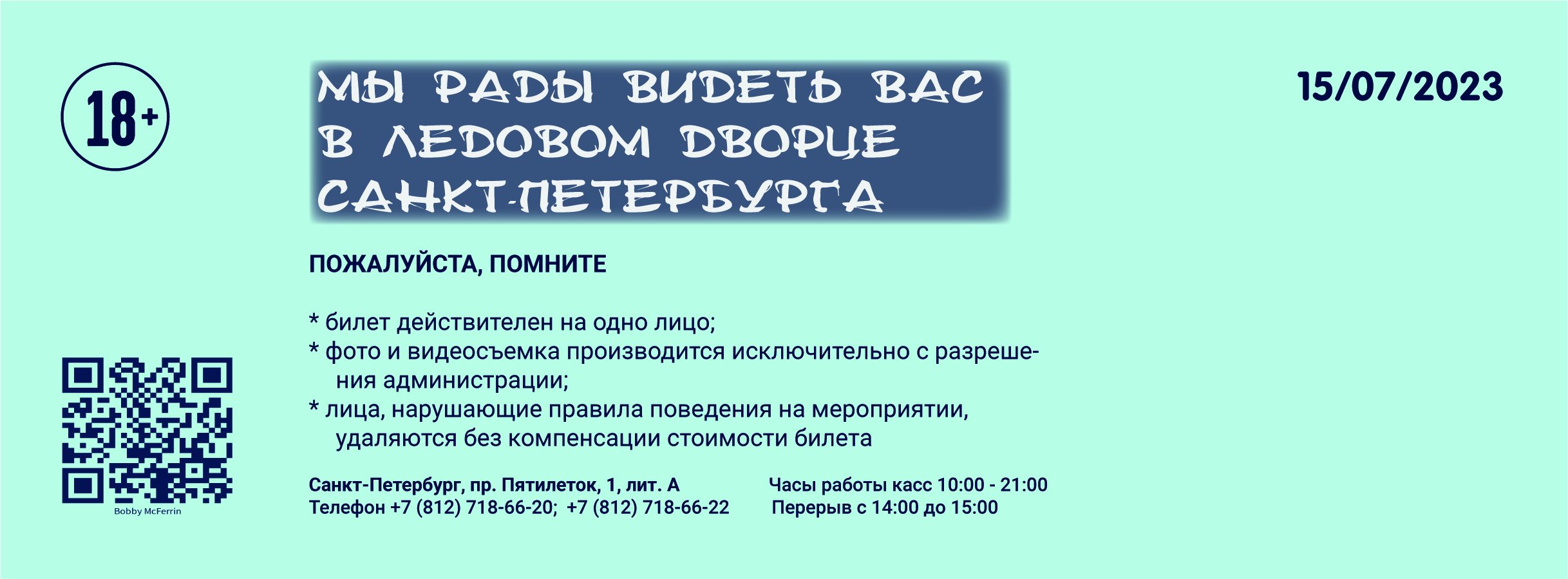 18+

МЫ РАДЫ ВИДЕТЬ ВАС В ЛЕДОВОМ ДВОРЦЕ САНКТ-ПЕТЕРБУРГА

15/07/2023

ПОЖАЛУЙСТА, ПОМНИТЕ

* билет действителен на одно лицо;
* фото и видеосъемка производится исключительно с разрешения администрации;
* лица, нарушающие правила поведения на мероприятии, удаляются без компенсации стоимости билета

Bobby McFerrin

Санкт-Петербург, пр. Пятилеток, 1, лит. А
Телефон +7 (812) 718-66-20; +7 (812) 718-66-22

Часы работы касс 10:00 - 21:00
Перерыв с 14:00 до 15:00